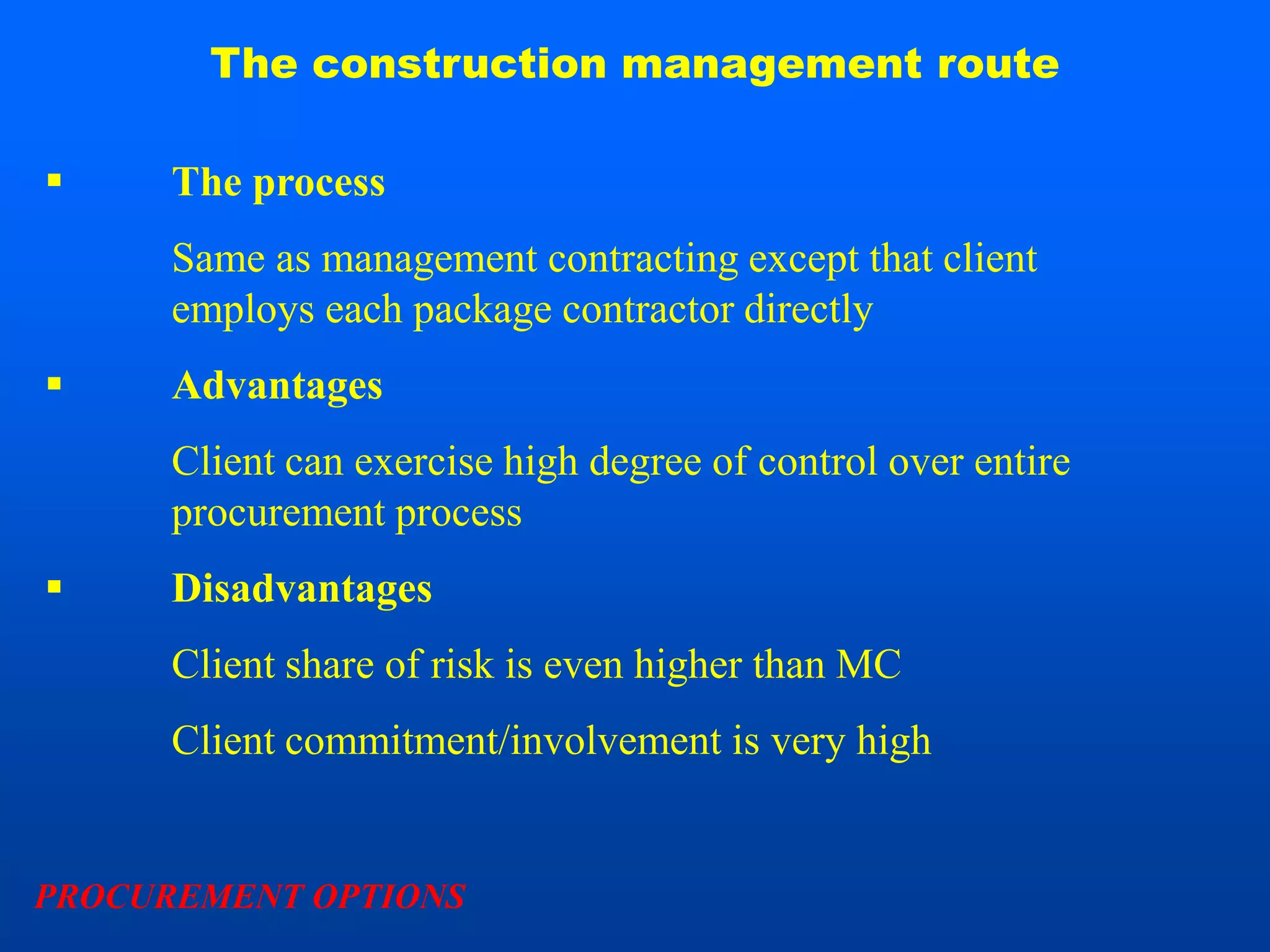 The construction management route

▪ The process

Same as management contracting except that client employs each package contractor directly

▪ Advantages

Client can exercise high degree of control over entire procurement process

▪ Disadvantages

Client share of risk is even higher than MC

Client commitment/involvement is very high

PROCUREMENT OPTIONS